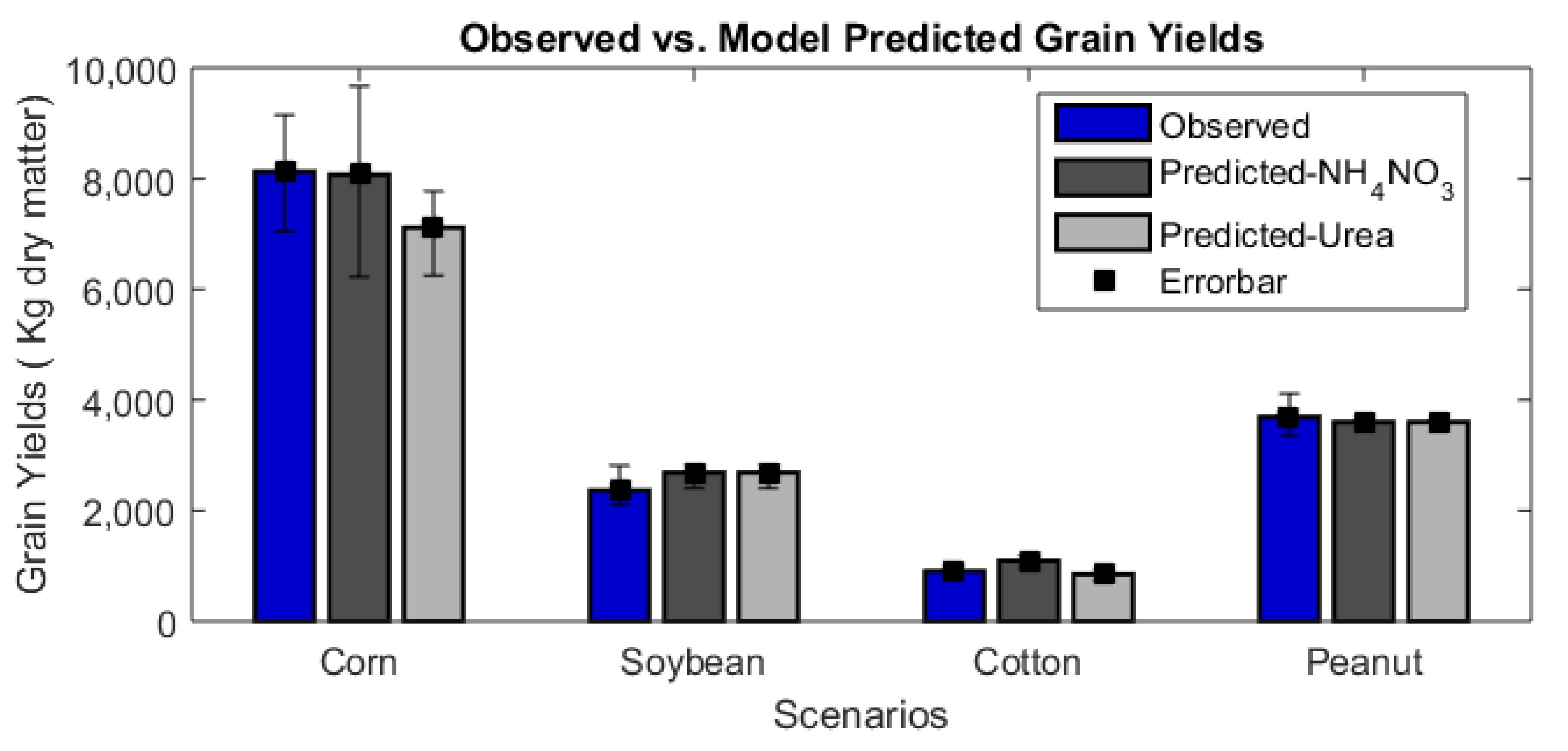 Observed vs. Model Predicted Grain Yields

Grain Yields ( Kg dry matter)

10,000
8,000
6,000
4,000
2,000
0

Observed
Predicted-$NH_4NO_3$
Predicted-Urea
Errorbar

Corn
Soybean
Cotton
Peanut

Scenarios